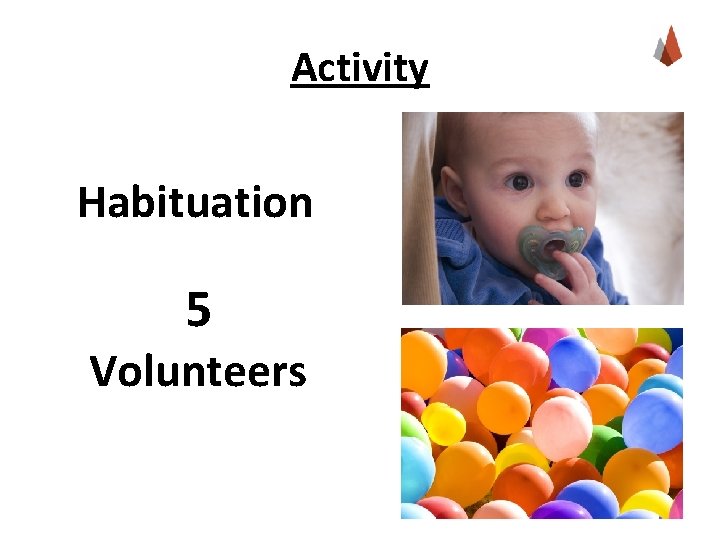 Activity

Habituation

5
Volunteers